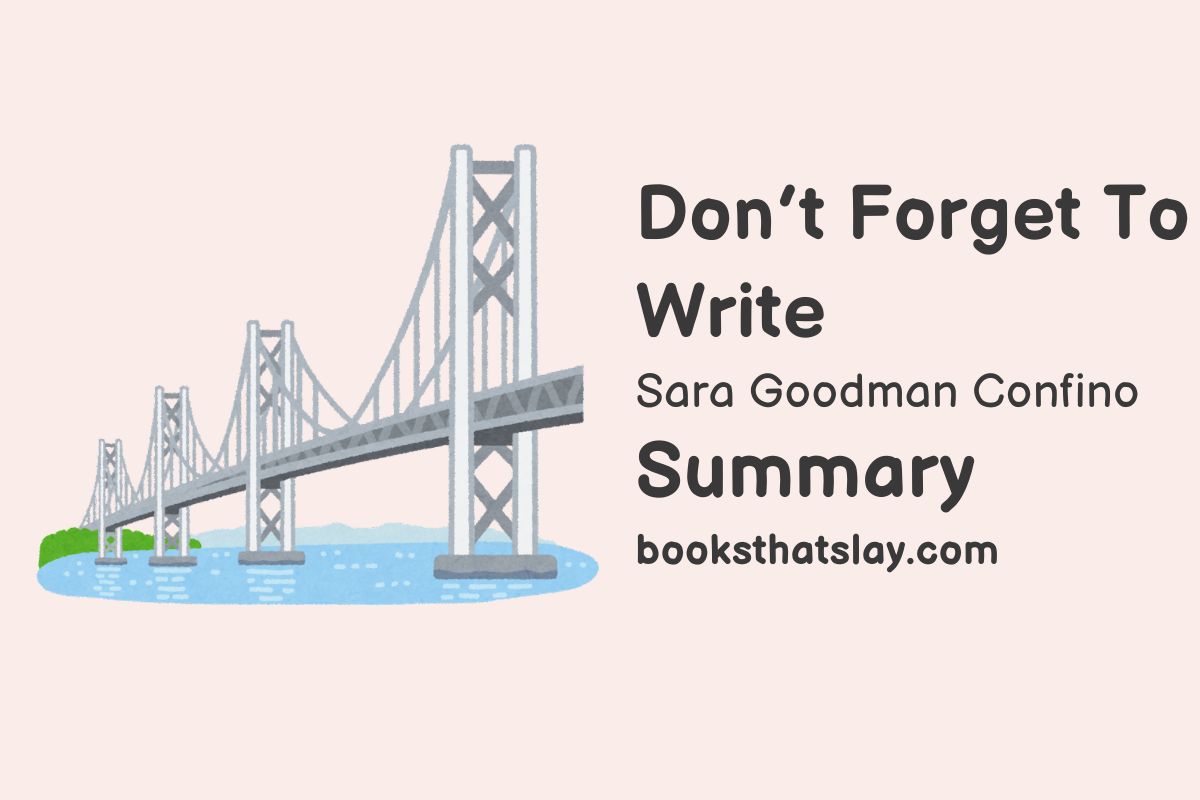 Don't Forget To Write

Sara Goodman Confino

Summary

booksthatslay.com